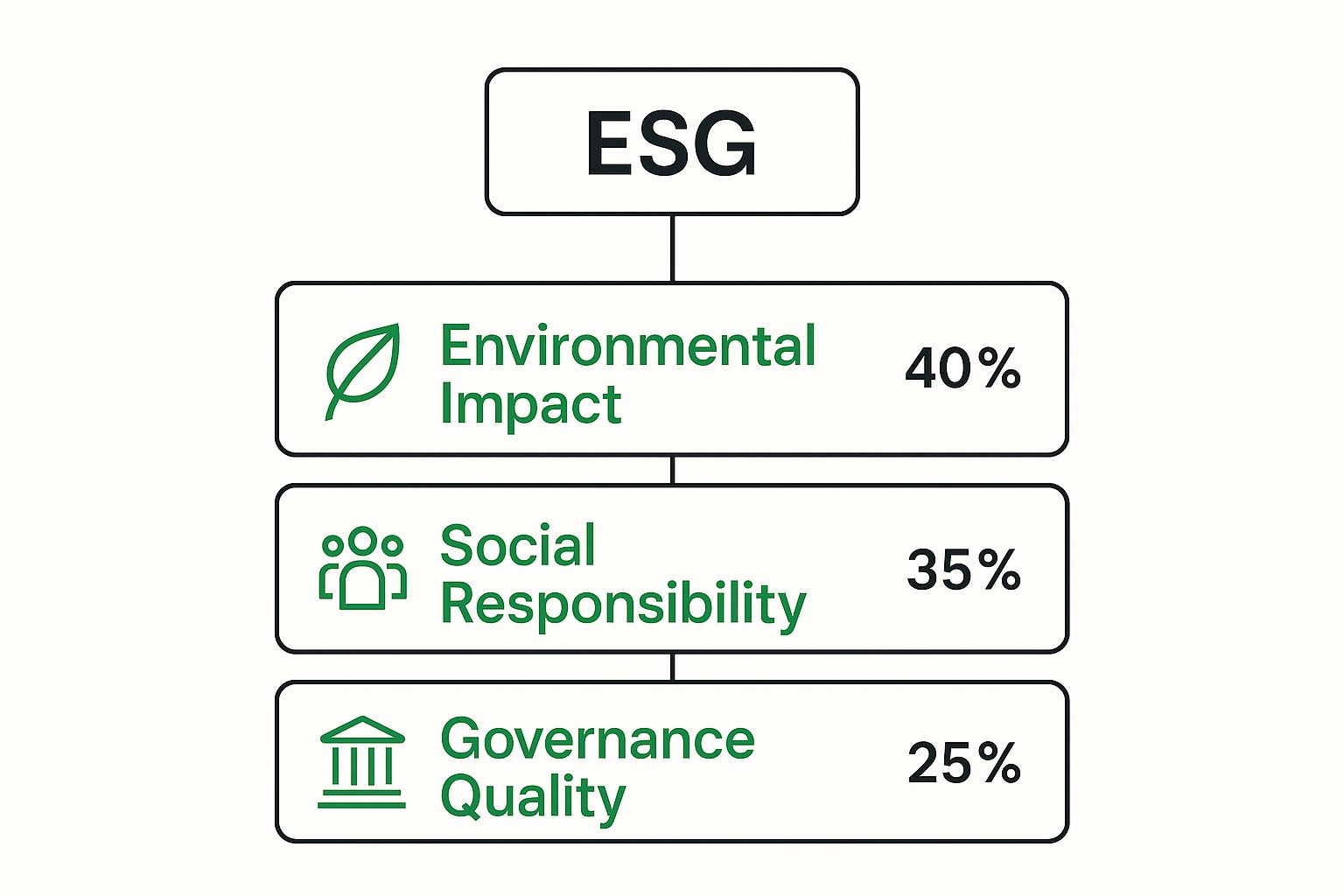 ESG

Environmental Impact 40%

Social Responsibility 35%

Governance Quality 25%